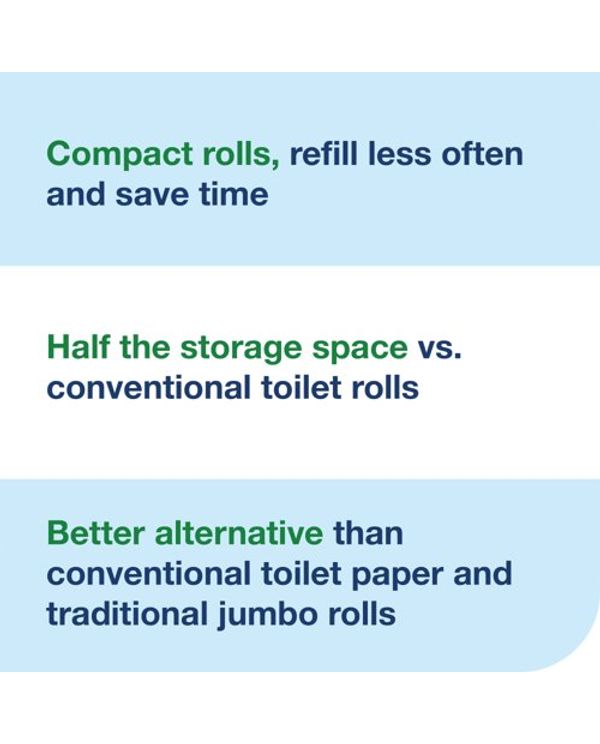 Compact rolls, refill less often and save time

Half the storage space vs. conventional toilet rolls

Better alternative than conventional toilet paper and traditional jumbo rolls